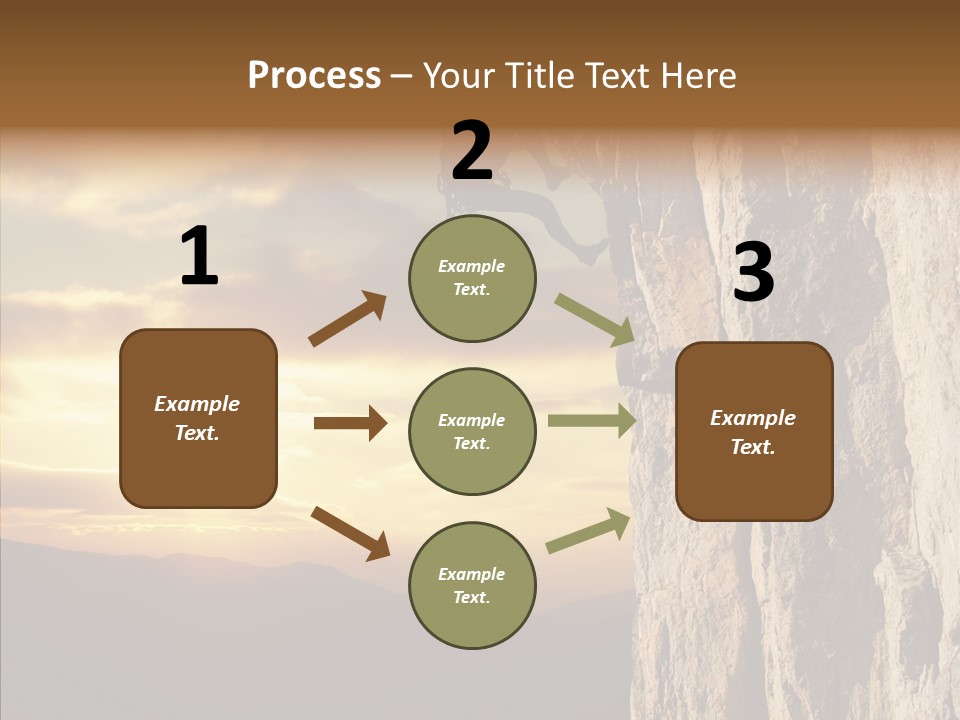 Process – Your Title Text Here

1

Example Text.

2

Example Text.

Example Text.

Example Text.

3

Example Text.